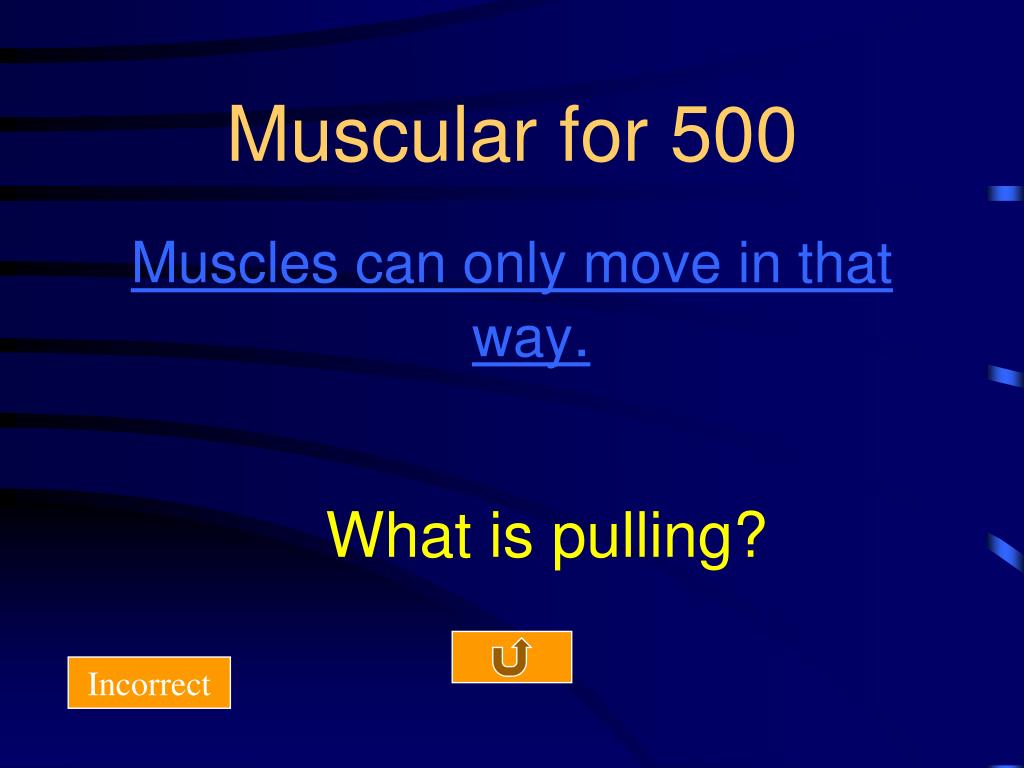 Muscular for 500

Muscles can only move in that way.

What is pulling?

Incorrect